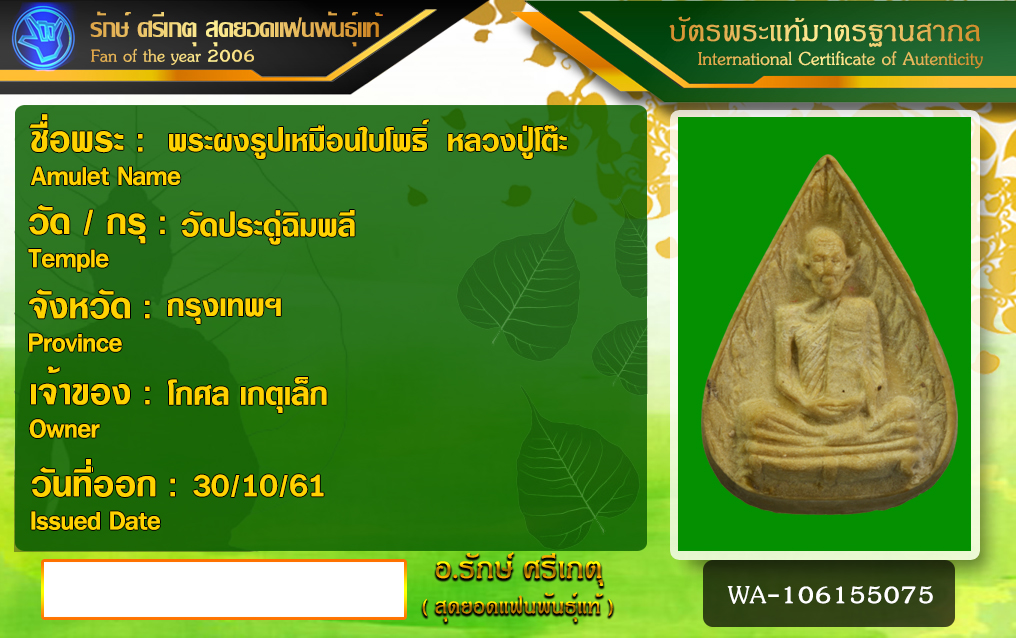 รักษ์ ศรีเกตุ สุดยอดแฟนพันธุ์แท้
Fan of the year 2006

บัตรพระแท้มาตรฐานสากล
International Certificate of Autenticity

ชื่อพระ : พระผงรูปเหมือนใบโพธิ์ หลวงปู่โต๊ะ
Amulet Name

วัด / กรุ : วัดประดู่ฉิมพลี
Temple

จังหวัด : กรุงเทพฯ
Province

เจ้าของ : โกศล เกตุเล็ก
Owner

วันที่ออก : 30/10/61
Issued Date

อ.รักษ์ ศรีเกตุ
( สุดยอดแฟนพันธุ์แท้ )

WA-106155075